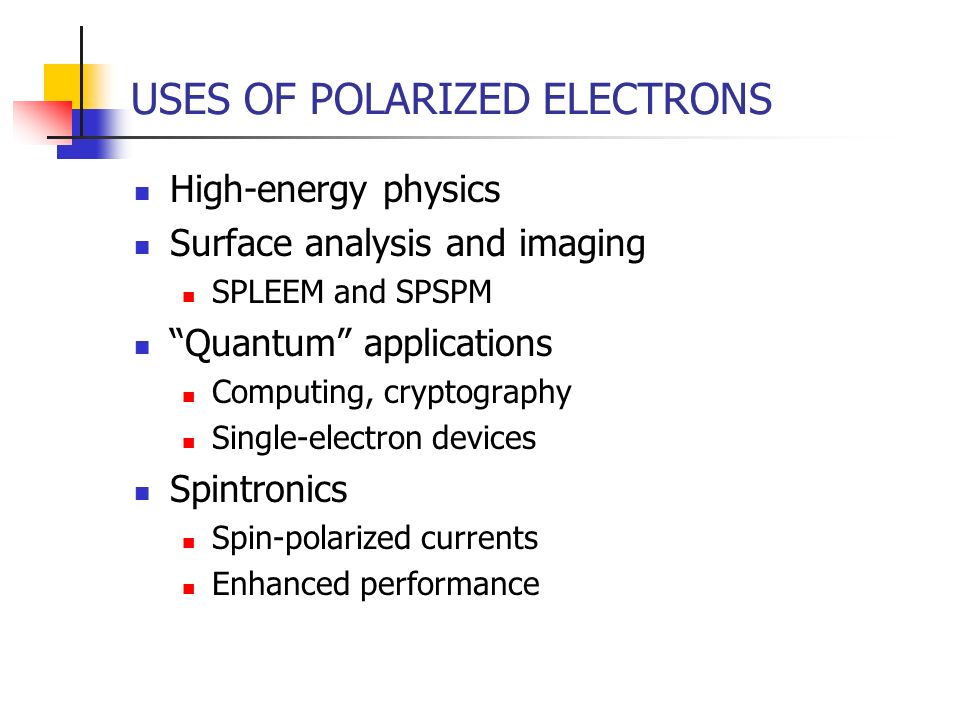 USES OF POLARIZED ELECTRONS

- High-energy physics
- Surface analysis and imaging
  - SPLEEM and SPSPM
- “Quantum” applications
  - Computing, cryptography
  - Single-electron devices
- Spintronics
  - Spin-polarized currents
  - Enhanced performance